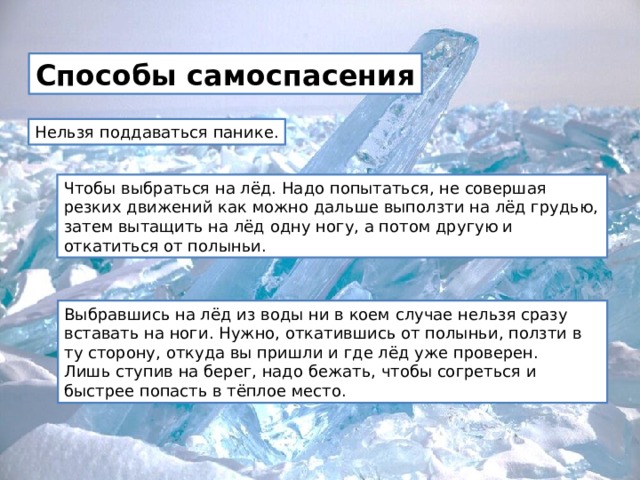 Способы самоспасения

Нельзя поддаваться панике.

Чтобы выбраться на лёд. Надо попытаться, не совершая резких движений как можно дальше выползти на лёд грудью, затем вытащить на лёд одну ногу, а потом другую и откатиться от полыньи.

Выбравшись на лёд из воды ни в коем случае нельзя сразу вставать на ноги. Нужно, откатившись от полыньи, ползти в ту сторону, откуда вы пришли и где лёд уже проверен. Лишь ступив на берег, надо бежать, чтобы согреться и быстрее попасть в тёплое место.